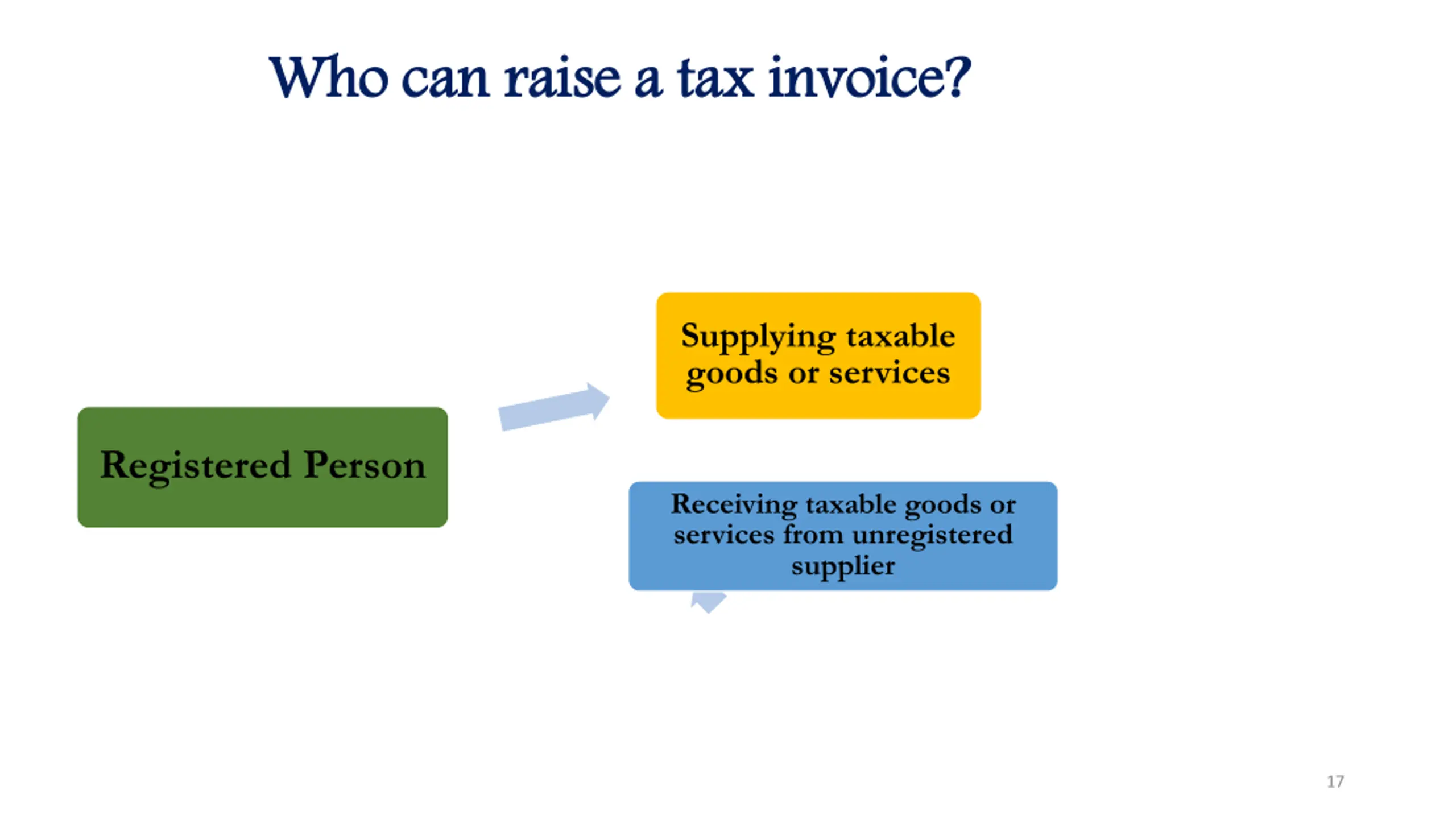 Who can raise a tax invoice?

Registered Person

Supplying taxable goods or services

Receiving taxable goods or services from unregistered supplier

17